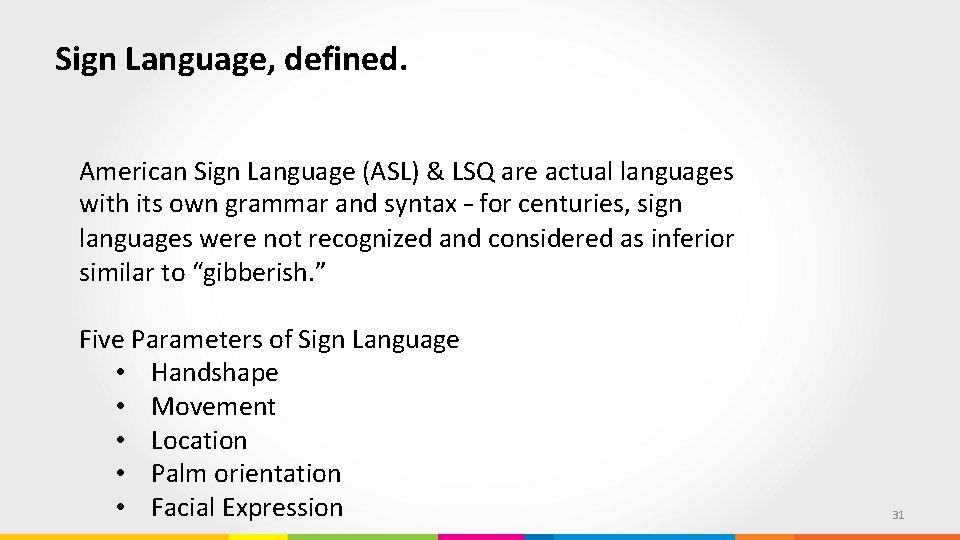 Sign Language, defined.

American Sign Language (ASL) & LSQ are actual languages with its own grammar and syntax – for centuries, sign languages were not recognized and considered as inferior similar to “gibberish.”

Five Parameters of Sign Language
• Handshape
• Movement
• Location
• Palm orientation
• Facial Expression

31